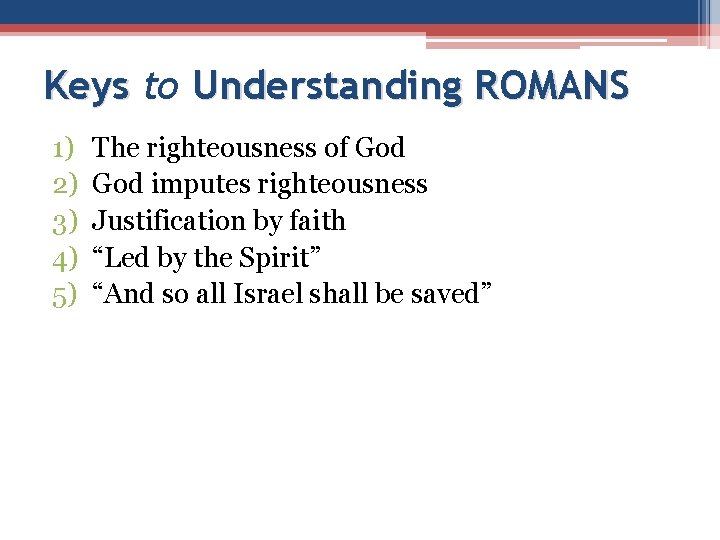 Keys to Understanding ROMANS

1) The righteousness of God
2) God imputes righteousness
3) Justification by faith
4) “Led by the Spirit”
5) “And so all Israel shall be saved”